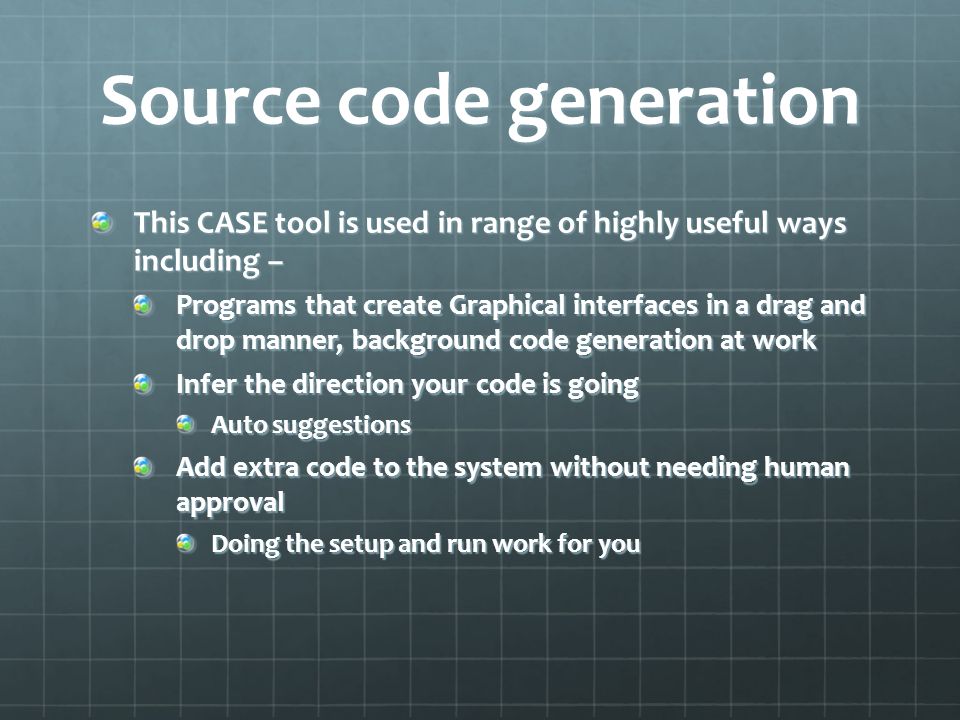 Source code generation

This CASE tool is used in range of highly useful ways including –

Programs that create Graphical interfaces in a drag and drop manner, background code generation at work

Infer the direction your code is going

Auto suggestions

Add extra code to the system without needing human approval

Doing the setup and run work for you